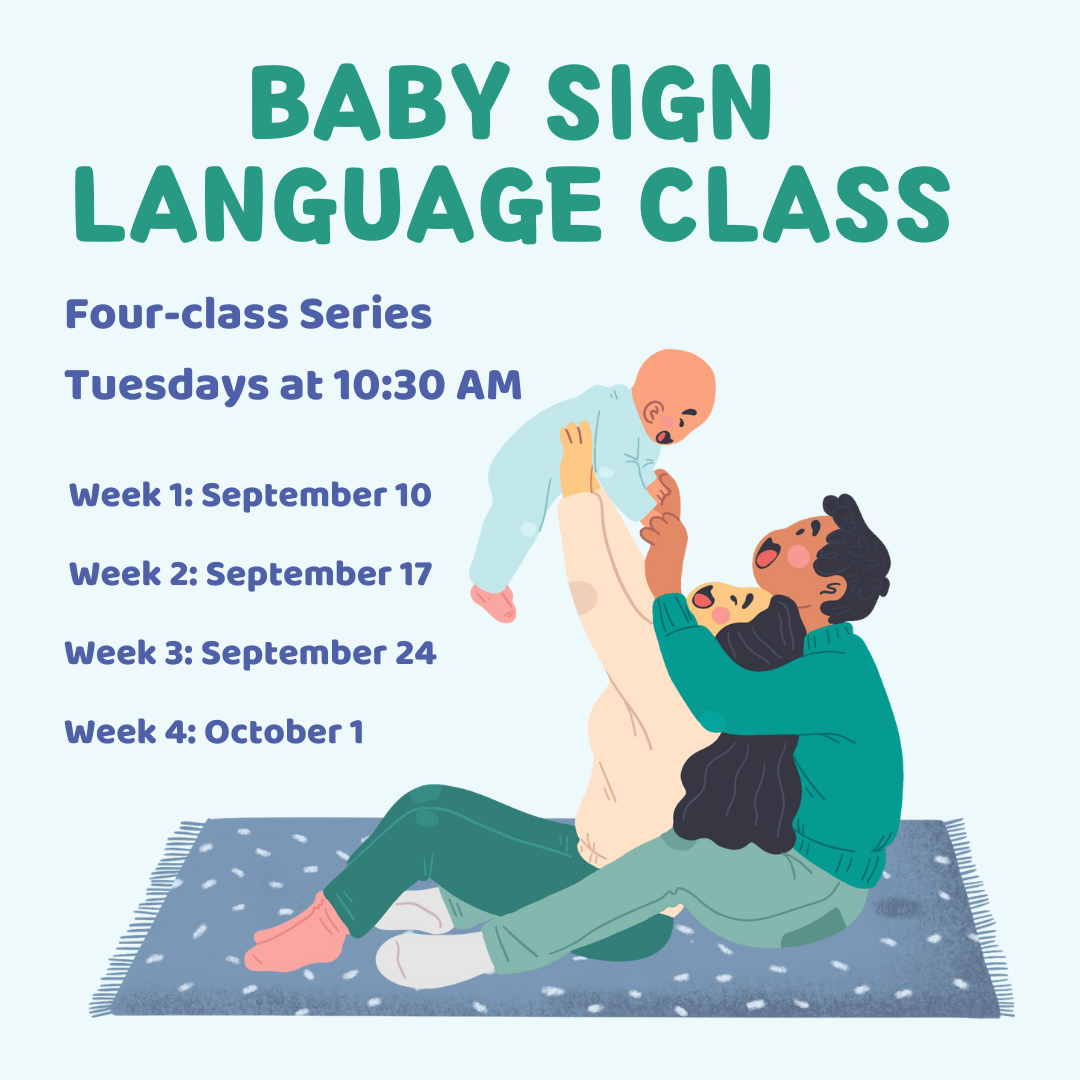 BABY SIGN LANGUAGE CLASS

Four-class Series

Tuesdays at 10:30 AM

Week 1: September 10

Week 2: September 17

Week 3: September 24

Week 4: October 1